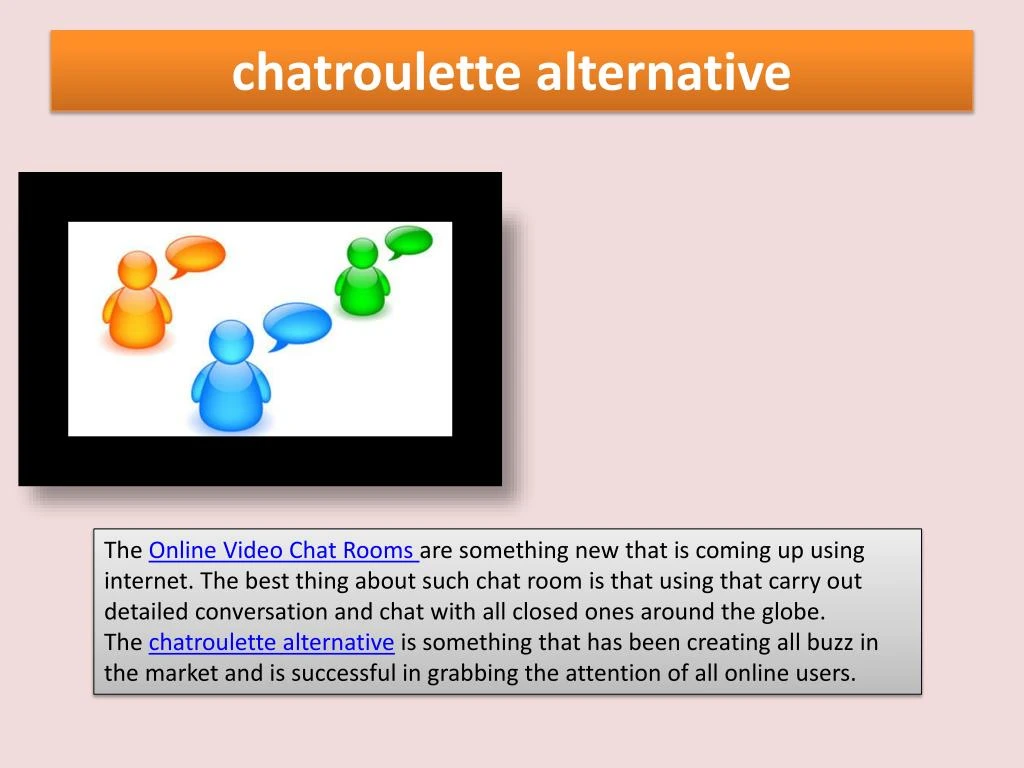 chatroulette alternative

The Online Video Chat Rooms are something new that is coming up using internet. The best thing about such chat room is that using that carry out detailed conversation and chat with all closed ones around the globe.
The chatroulette alternative is something that has been creating all buzz in the market and is successful in grabbing the attention of all online users.